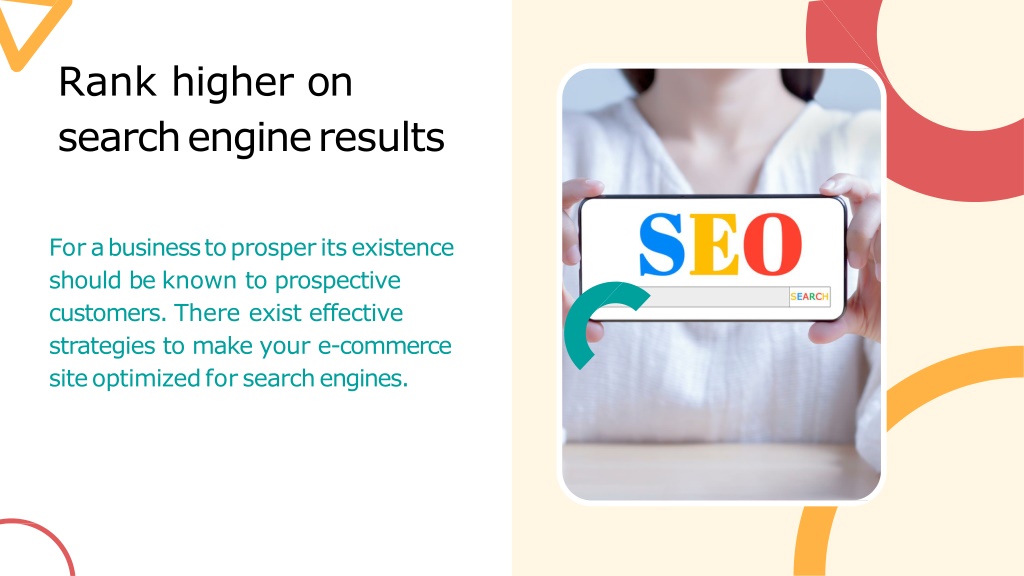 Rank higher on search engine results

For a business to prosper its existence should be known to prospective customers. There exist effective strategies to make your e-commerce site optimized for search engines.

SEO

SEARCH